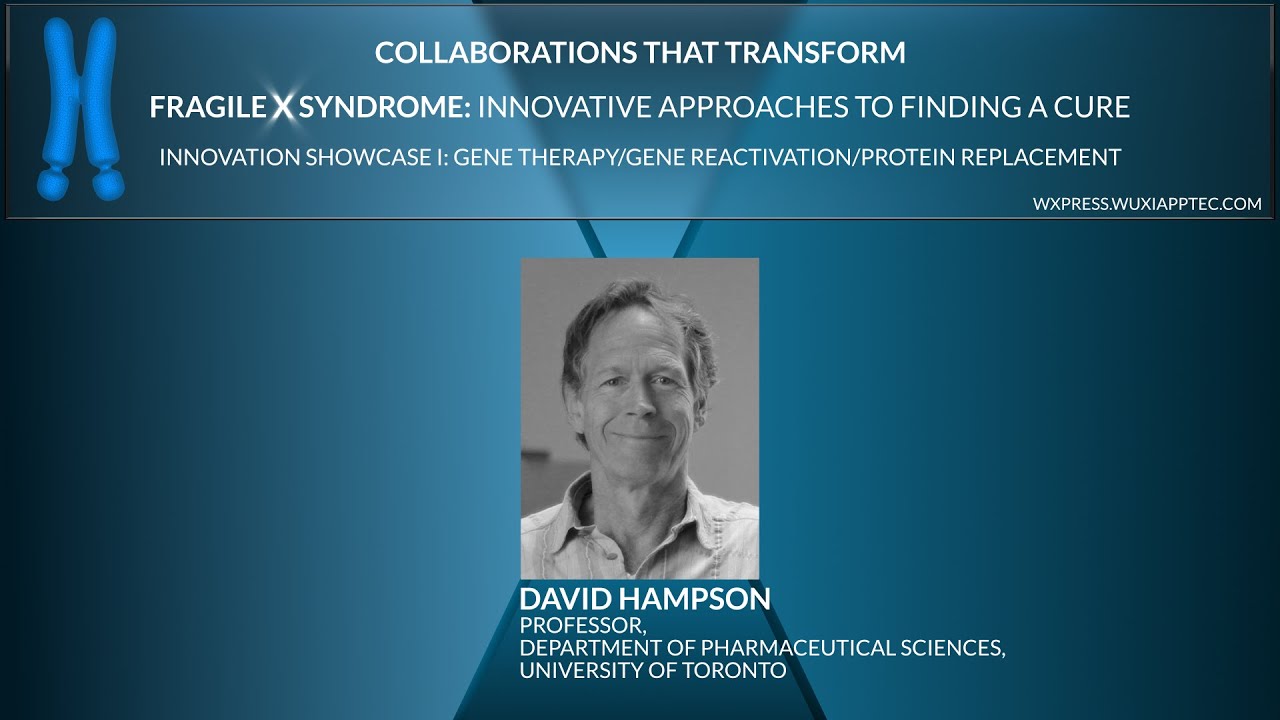 COLLABORATIONS THAT TRANSFORM

FRAGILE X SYNDROME: INNOVATIVE APPROACHES TO FINDING A CURE

INNOVATION SHOWCASE I: GENE THERAPY/GENE REACTIVATION/PROTEIN REPLACEMENT

WXPRESS.WUXIAPPTEC.COM

DAVID HAMPSON
PROFESSOR,
DEPARTMENT OF PHARMACEUTICAL SCIENCES,
UNIVERSITY OF TORONTO